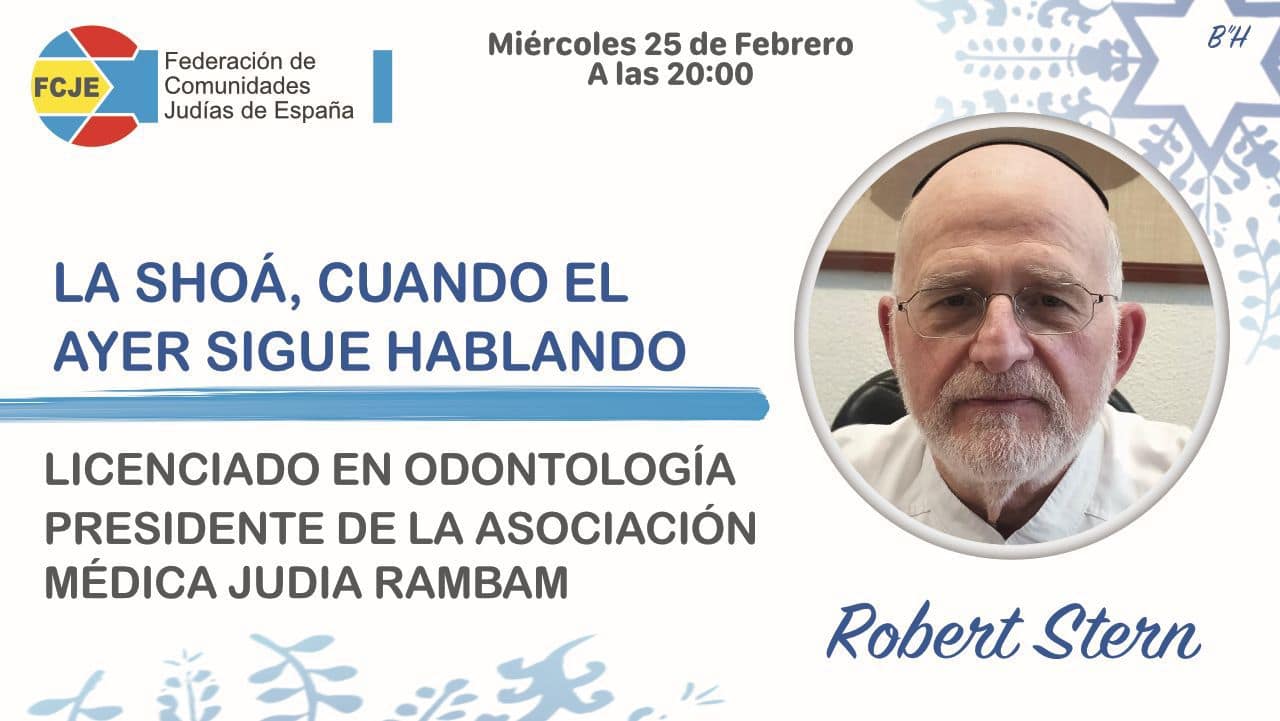 FCJE
Federación de Comunidades Judías de España

Miércoles 25 de Febrero
A las 20:00

B"H

LA SHOÁ, CUANDO EL AYER SIGUE HABLANDO

LICENCIADO EN ODONTOLOGÍA
PRESIDENTE DE LA ASOCIACIÓN MÉDICA JUDIA RAMBAM

Robert Stern